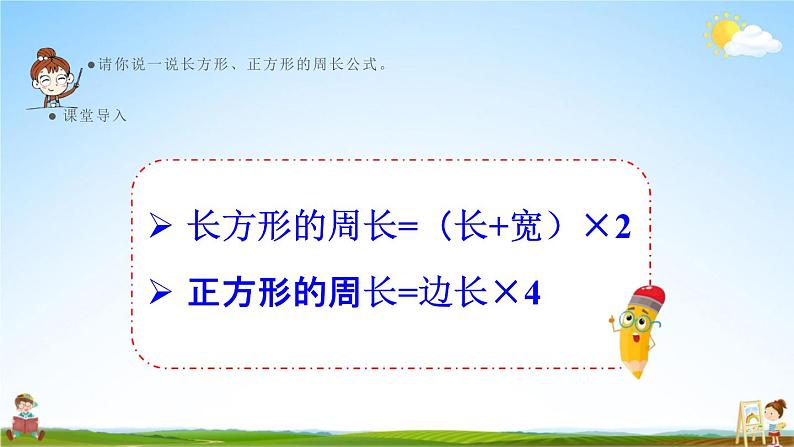 ●请你说一说长方形、正方形的周长公式。

● 课堂导入

➢ 长方形的周长=（长+宽）×2

➢ 正方形的周长=边长×4